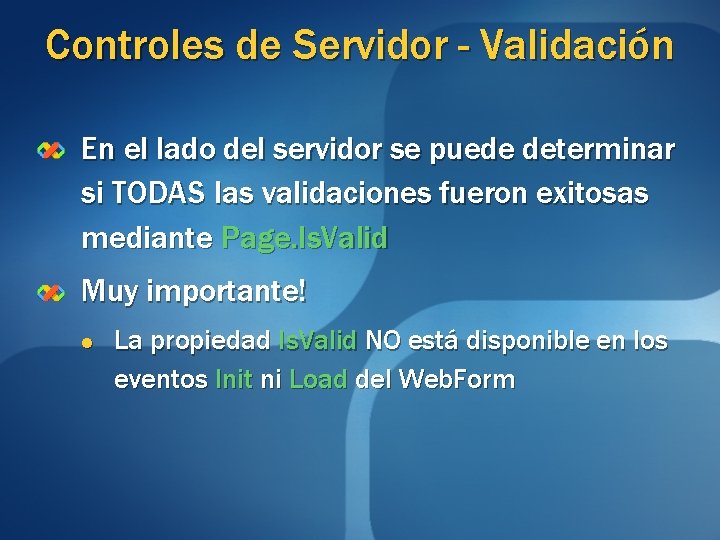 Controles de Servidor - Validación

En el lado del servidor se puede determinar si TODAS las validaciones fueron exitosas mediante Page.IsValid

Muy importante!

La propiedad IsValid NO está disponible en los eventos Init ni Load del WebForm